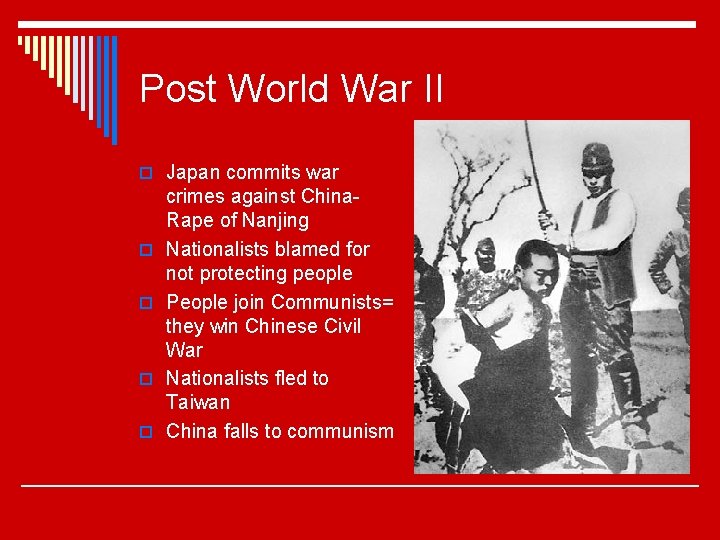 Post World War II

Japan commits war crimes against China- Rape of Nanjing

Nationalists blamed for not protecting people

People join Communists= they win Chinese Civil War

Nationalists fled to Taiwan

China falls to communism